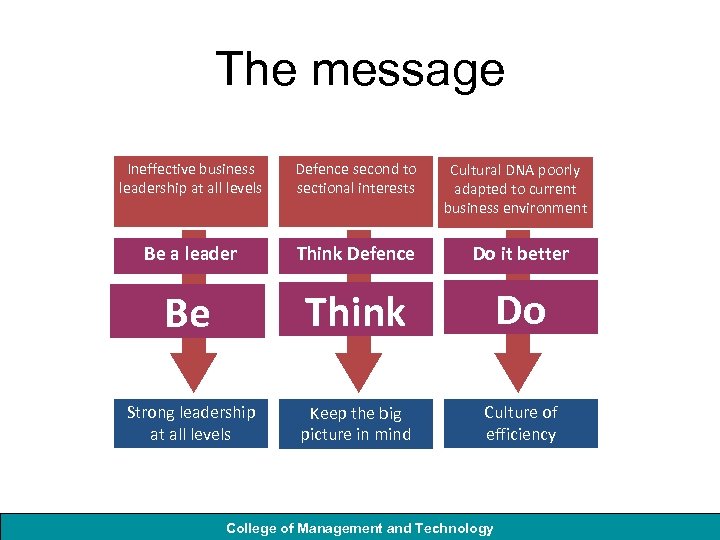 The message

Ineffective business leadership at all levels

Be a leader

Be

Strong leadership at all levels

Defence second to sectional interests

Think Defence

Think

Keep the big picture in mind

Cultural DNA poorly adapted to current business environment

Do it better

Do

Culture of efficiency

College of Management and Technology